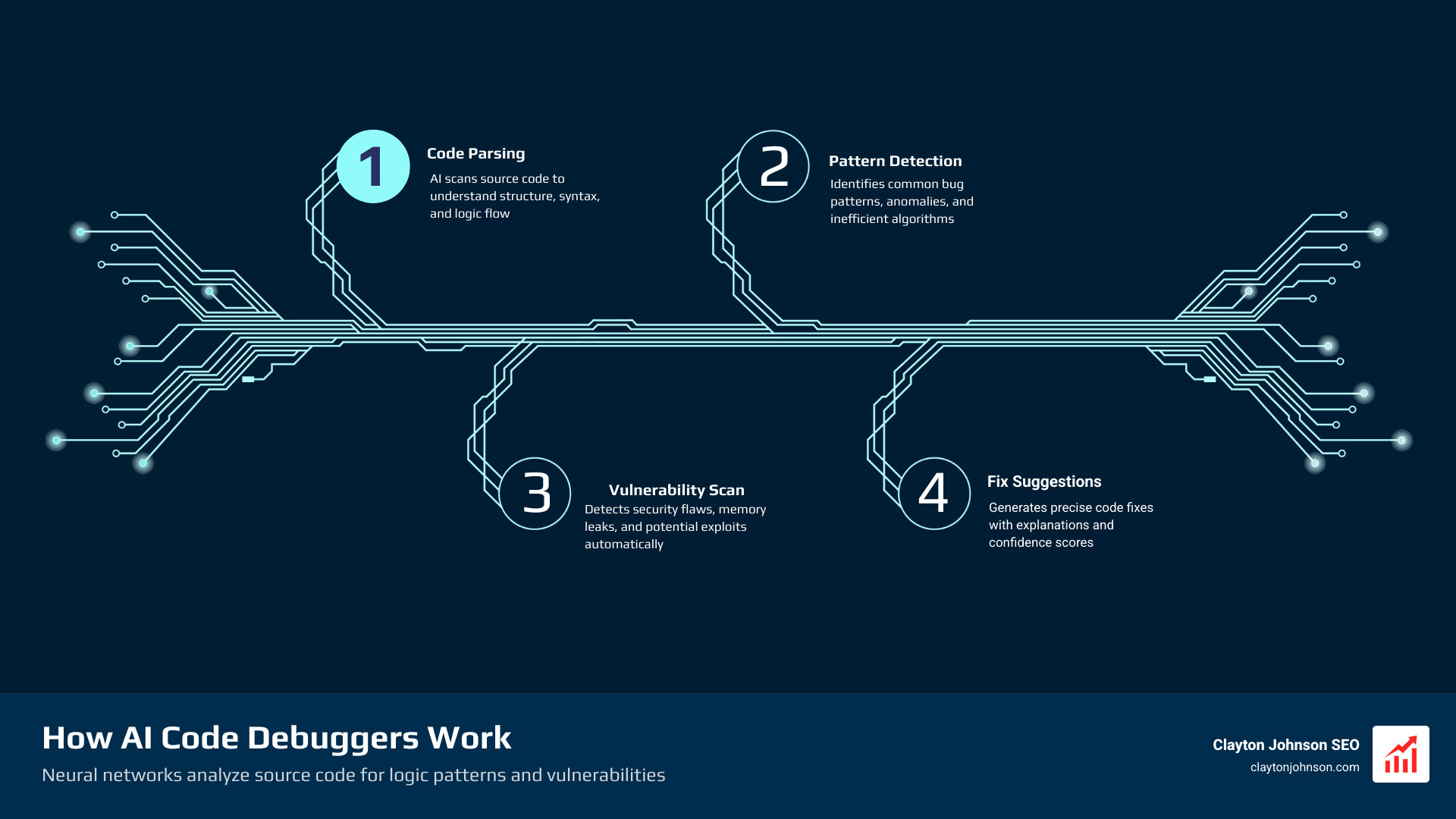 1

Code Parsing

AI scans source code to understand structure, syntax, and logic flow

2

Pattern Detection

Identifies common bug patterns, anomalies, and inefficient algorithms

3

Vulnerability Scan

Detects security flaws, memory leaks, and potential exploits automatically

4

Fix Suggestions

Generates precise code fixes with explanations and confidence scores

How AI Code Debuggers Work

Neural networks analyze source code for logic patterns and vulnerabilities

Clayton Johnson SEO
claytonjohnson.com